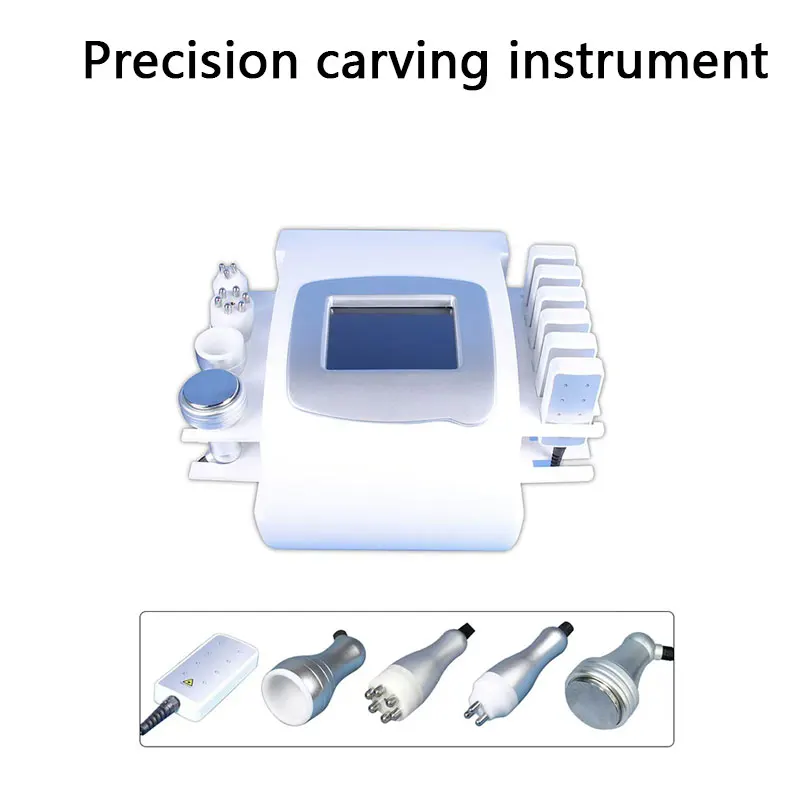 Precision carving instrument